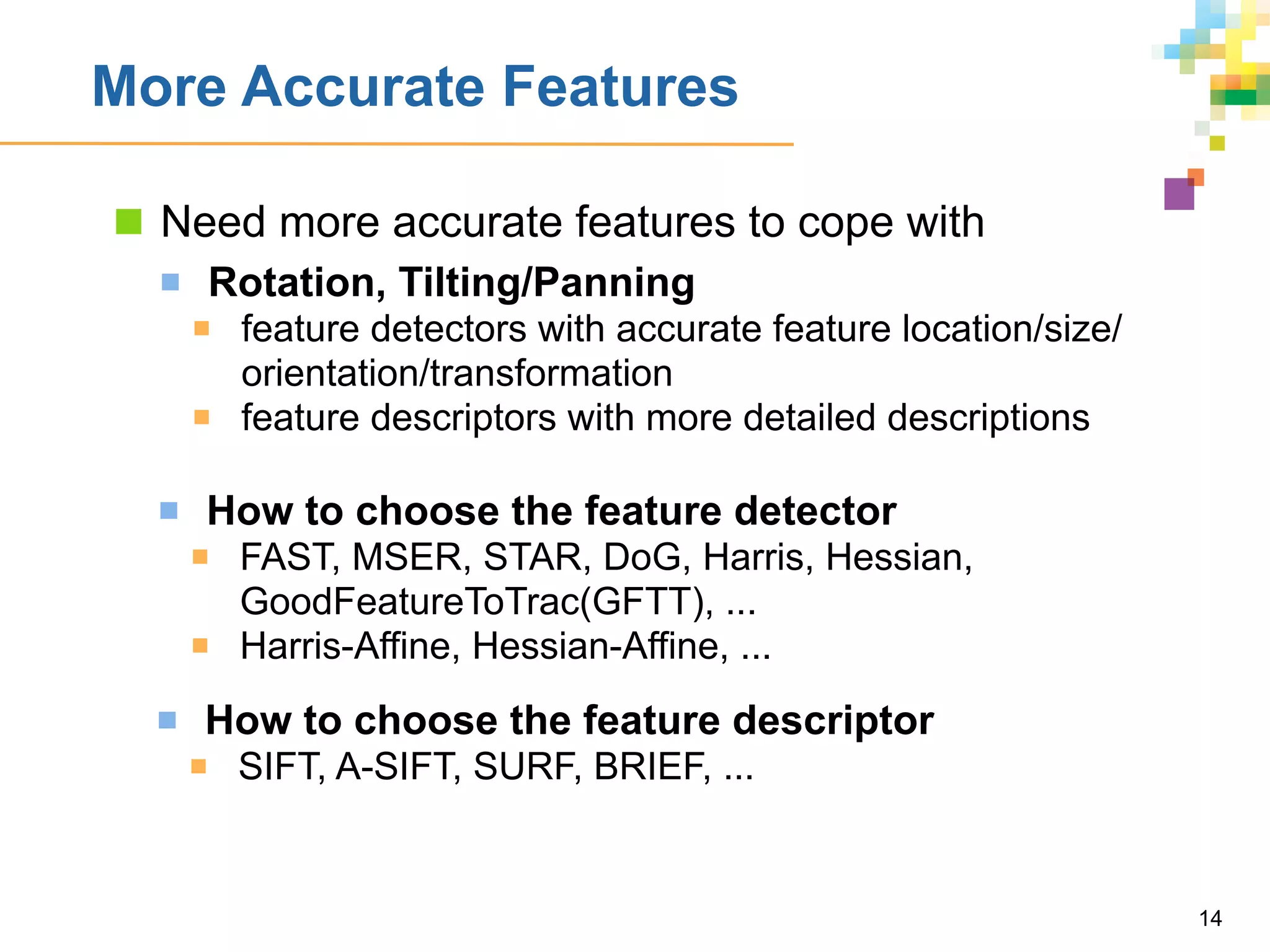 More Accurate Features

Need more accurate features to cope with

Rotation, Tilting/Panning

feature detectors with accurate feature location/size/orientation/transformation

feature descriptors with more detailed descriptions

How to choose the feature detector

FAST, MSER, STAR, DoG, Harris, Hessian, GoodFeatureToTrac(GFTT), ...

Harris-Affine, Hessian-Affine, ...

How to choose the feature descriptor

SIFT, A-SIFT, SURF, BRIEF, ...

14